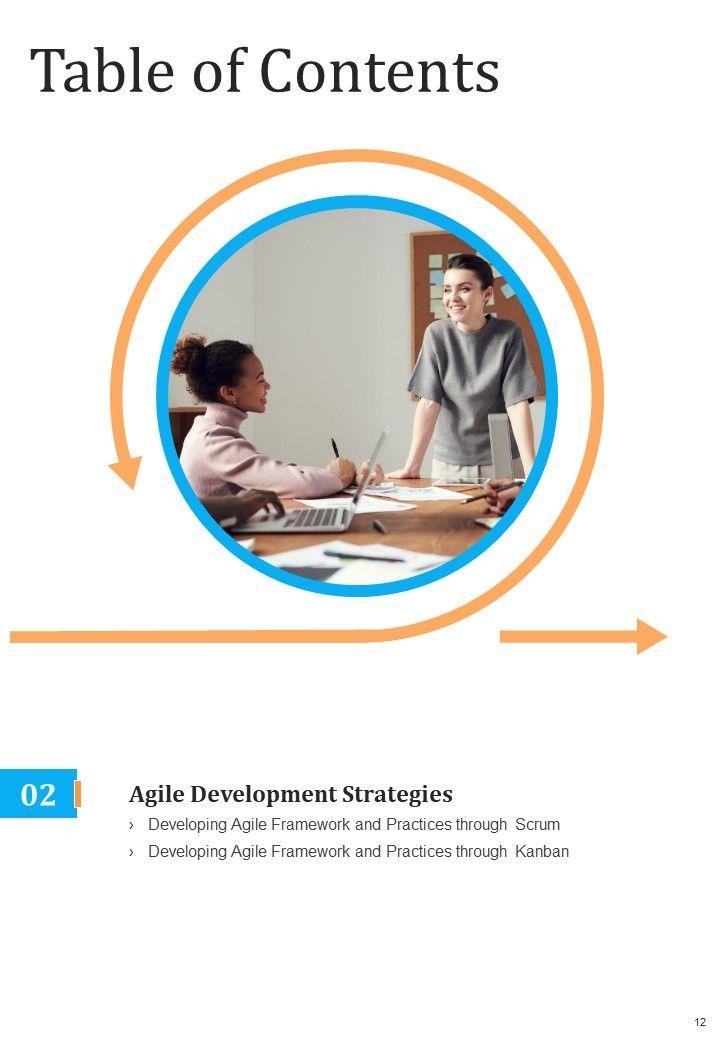 Table of Contents

02

Agile Development Strategies

› Developing Agile Framework and Practices through Scrum

› Developing Agile Framework and Practices through Kanban

12